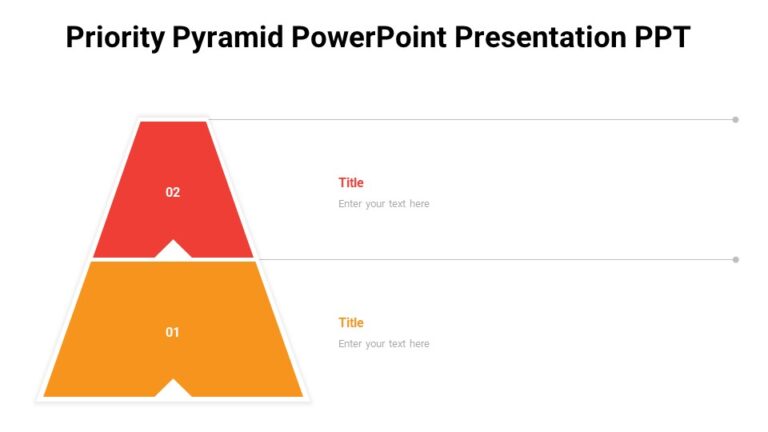 Priority Pyramid PowerPoint Presentation PPT

02

Title
Enter your text here

01

Title
Enter your text here